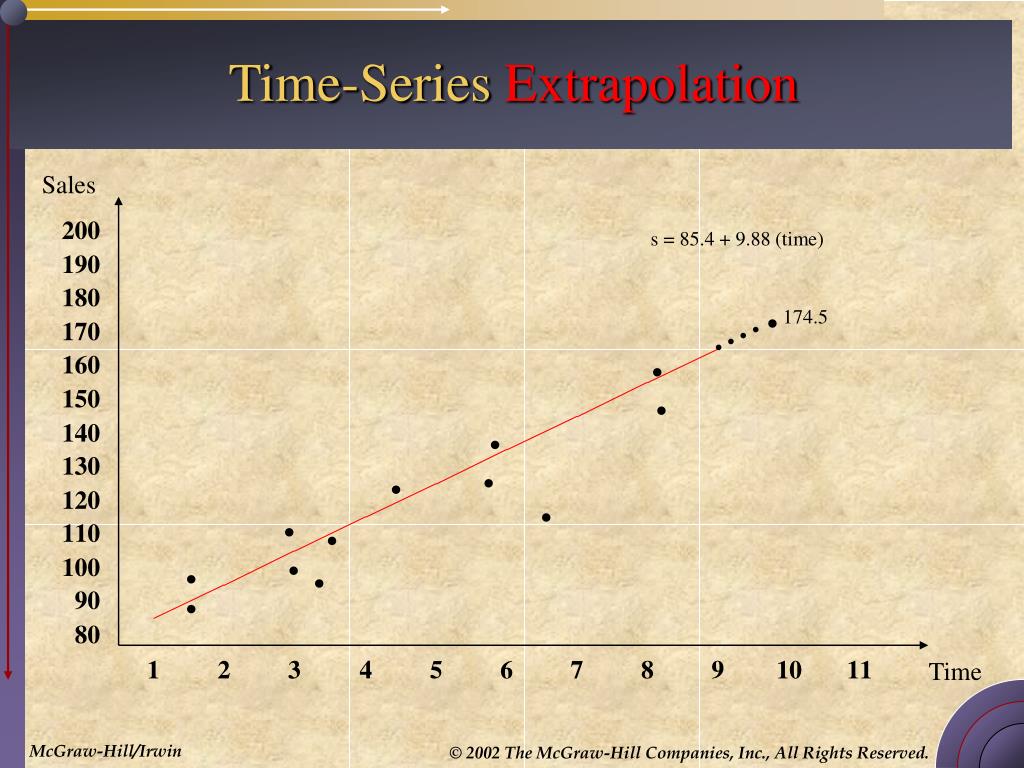 Time-Series Extrapolation

Sales

200
190
180
170
160
150
140
130
120
110
100
90
80

s = 85.4 + 9.88 (time)

174.5

1 2 3 4 5 6 7 8 9 10 11

Time

McGraw-Hill/Irwin

© 2002 The McGraw-Hill Companies, Inc., All Rights Reserved.